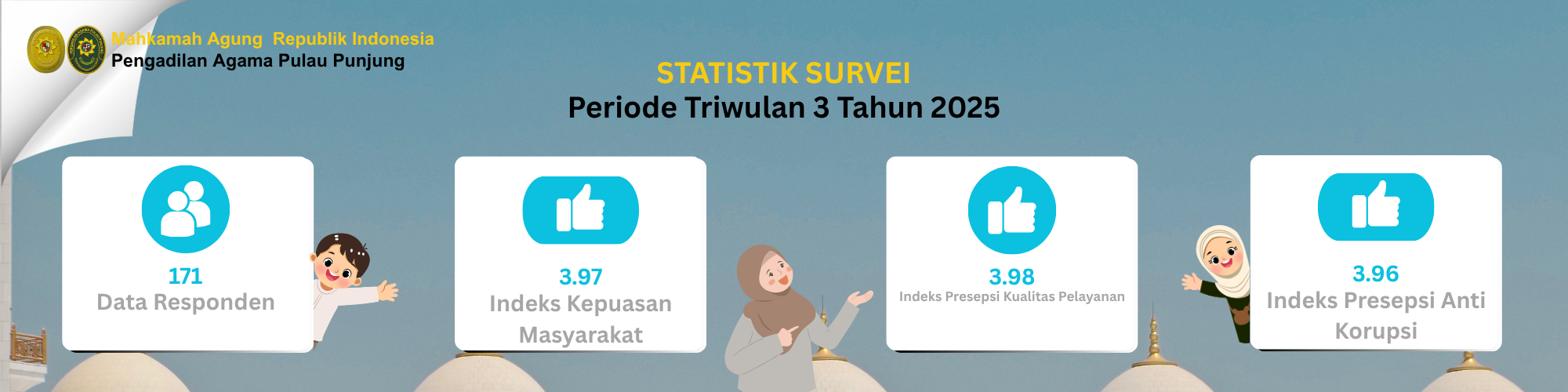 Mahkamah Agung Republik Indonesia
Pengadilan Agama Pulau Punjung

STATISTIK SURVEI
Periode Triwulan 3 Tahun 2025

171
Data Responden

3.97
Indeks Kepuasan Masyarakat

3.98
Indeks Presepsi Kualitas Pelayanan

3.96
Indeks Presepsi Anti Korupsi